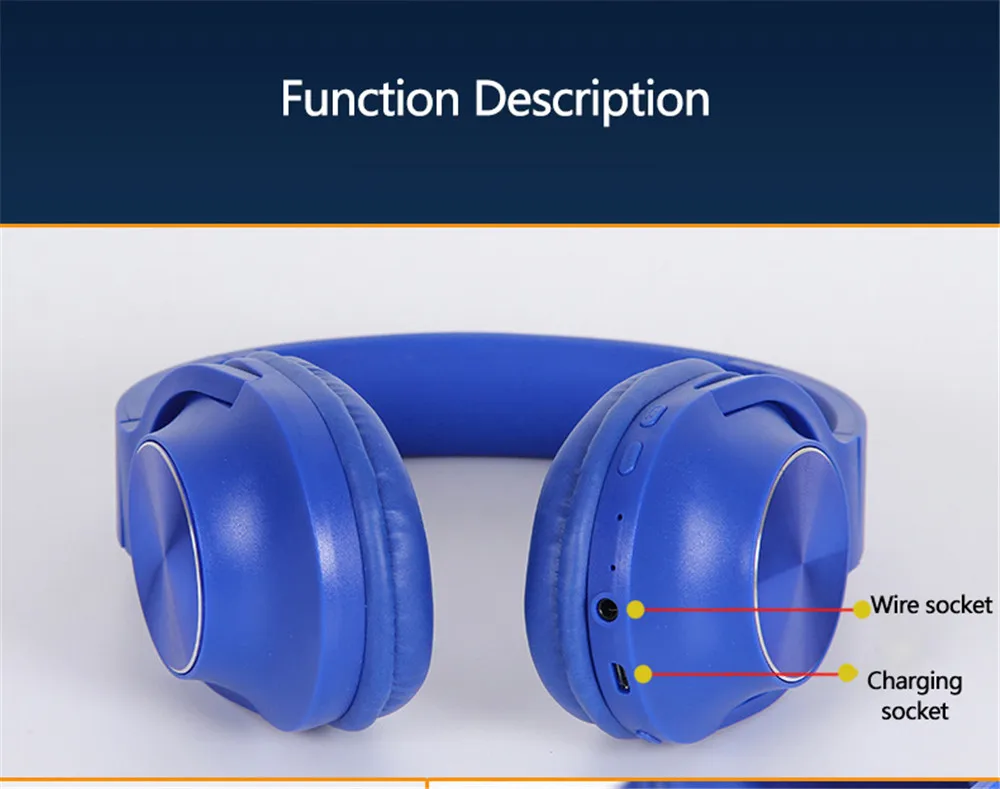 Function Description

Wire socket

Charging socket